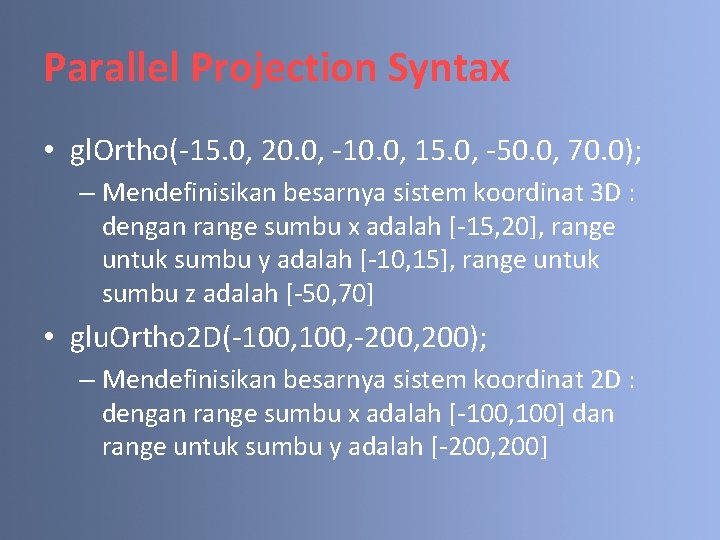 Parallel Projection Syntax

• glOrtho(-15.0, 20.0, -10.0, 15.0, -50.0, 70.0);

– Mendefinisikan besarnya sistem koordinat 3D : dengan range sumbu x adalah [-15,20], range untuk sumbu y adalah [-10,15], range untuk sumbu z adalah [-50,70]

• gluOrtho2D(-100,100,-200,200);

– Mendefinisikan besarnya sistem koordinat 2D : dengan range sumbu x adalah [-100,100] dan range untuk sumbu y adalah [-200,200]